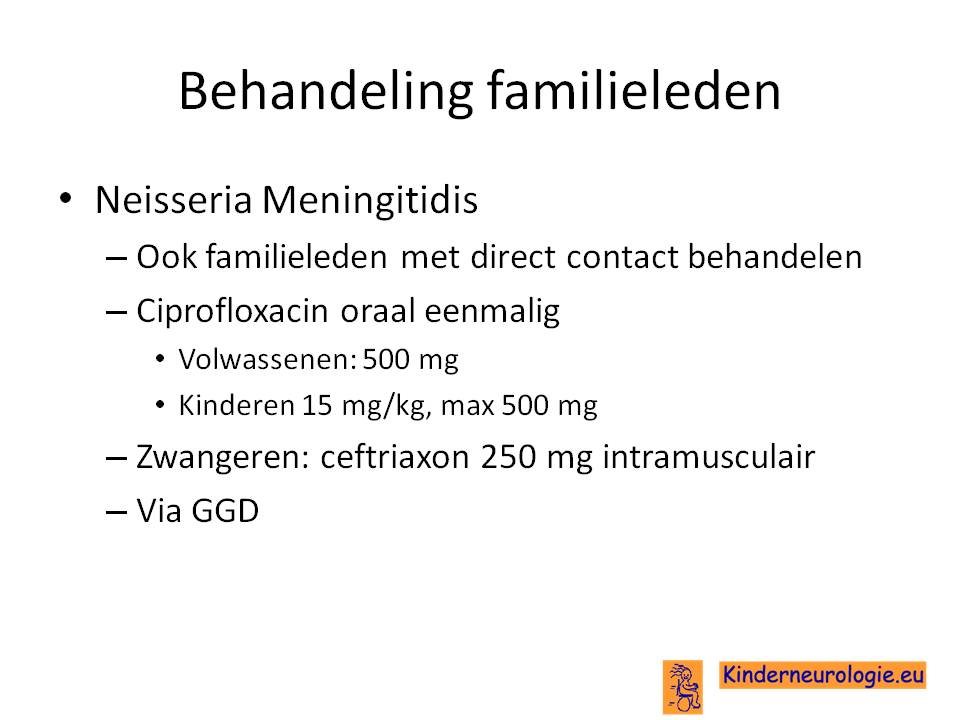 Behandeling familieleden

• Neisseria Meningitidis
– Ook familieleden met direct contact behandelen
– Ciprofloxacin oraal eenmalig
• Volwassenen: 500 mg
• Kinderen 15 mg/kg, max 500 mg
– Zwangeren: ceftriaxon 250 mg intramusculair
– Via GGD

Kinderneurologie.eu